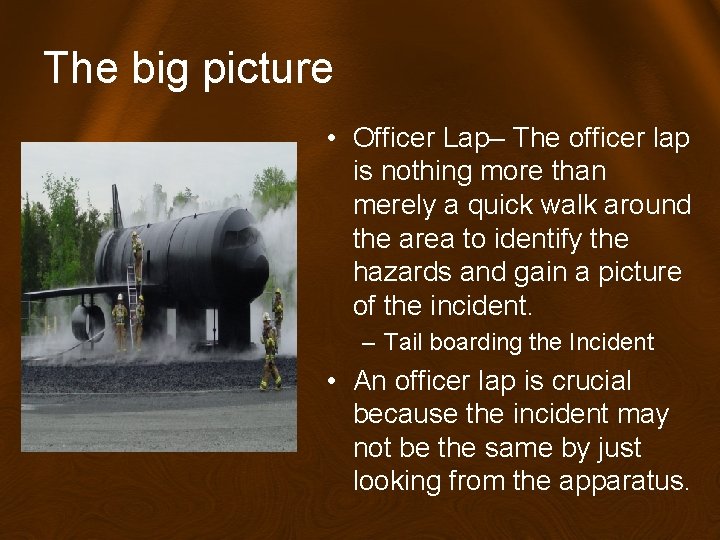 The big picture

• Officer Lap– The officer lap is nothing more than merely a quick walk around the area to identify the hazards and gain a picture of the incident.
– Tail boarding the Incident
• An officer lap is crucial because the incident may not be the same by just looking from the apparatus.